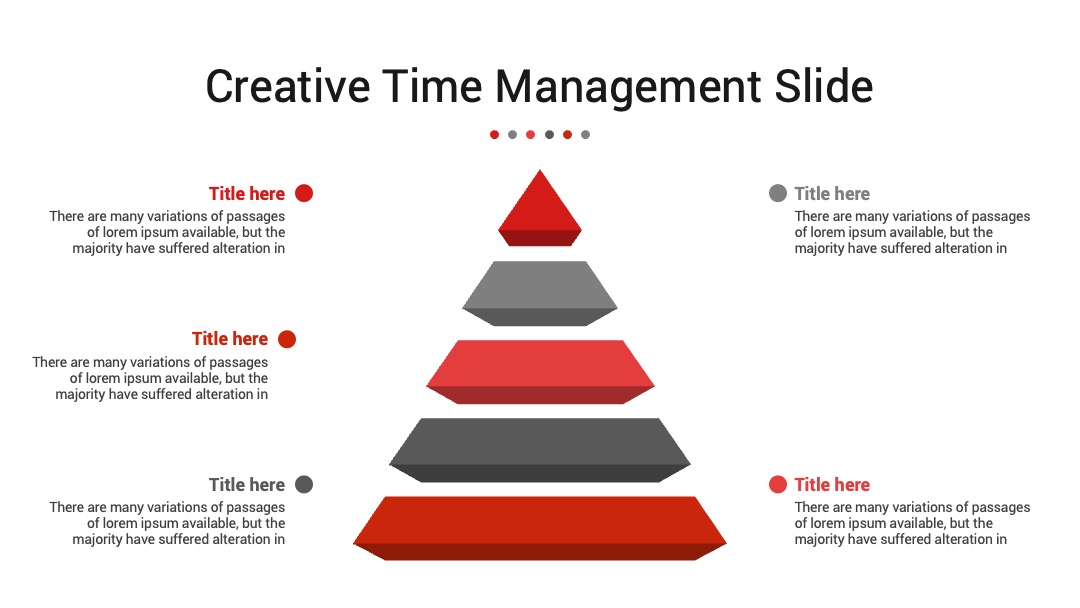 Creative Time Management Slide

Title here
There are many variations of passages of lorem ipsum available, but the majority have suffered alteration in

Title here
There are many variations of passages of lorem ipsum available, but the majority have suffered alteration in

Title here
There are many variations of passages of lorem ipsum available, but the majority have suffered alteration in

Title here
There are many variations of passages of lorem ipsum available, but the majority have suffered alteration in

Title here
There are many variations of passages of lorem ipsum available, but the majority have suffered alteration in